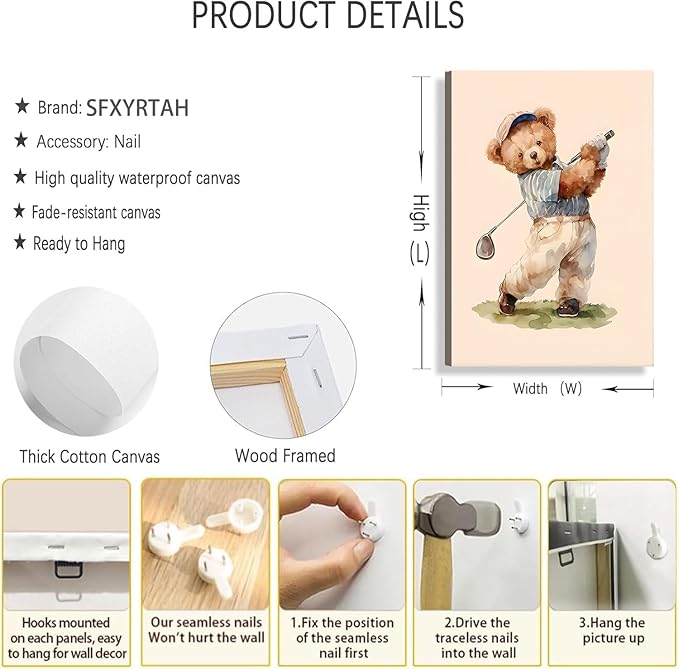 PRODUCT DETAILS

★ Brand: SFXYRTAH
★ Accessory: Nail
★ High quality waterproof canvas
★ Fade-resistant canvas
★ Ready to Hang

High (L)

Width (W)

Thick Cotton Canvas

Wood Framed

Hooks mounted on each panels, easy to hang for wall decor

Our seamless nails Won't hurt the wall

1.Fix the position of the seamless nail first

2.Drive the traceless nails into the wall

3.Hang the picture up